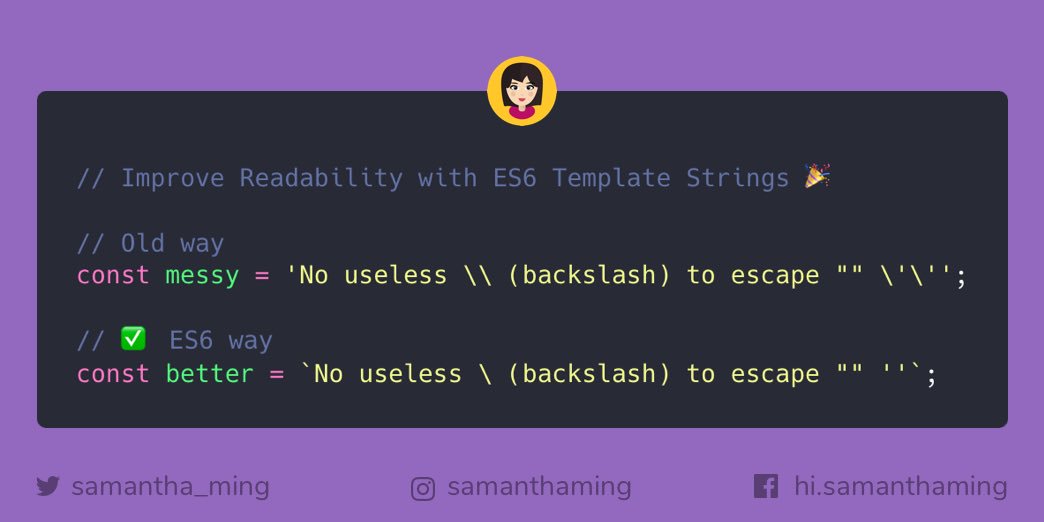 // Improve Readability with ES6 Template Strings 🎉

// Old way
const messy = 'No useless \\ (backslash) to escape "" \'\'';

// ✅ ES6 way
const better = `No useless \ (backslash) to escape "" ''`;

samantha_ming samanthaming hi.samanthaming